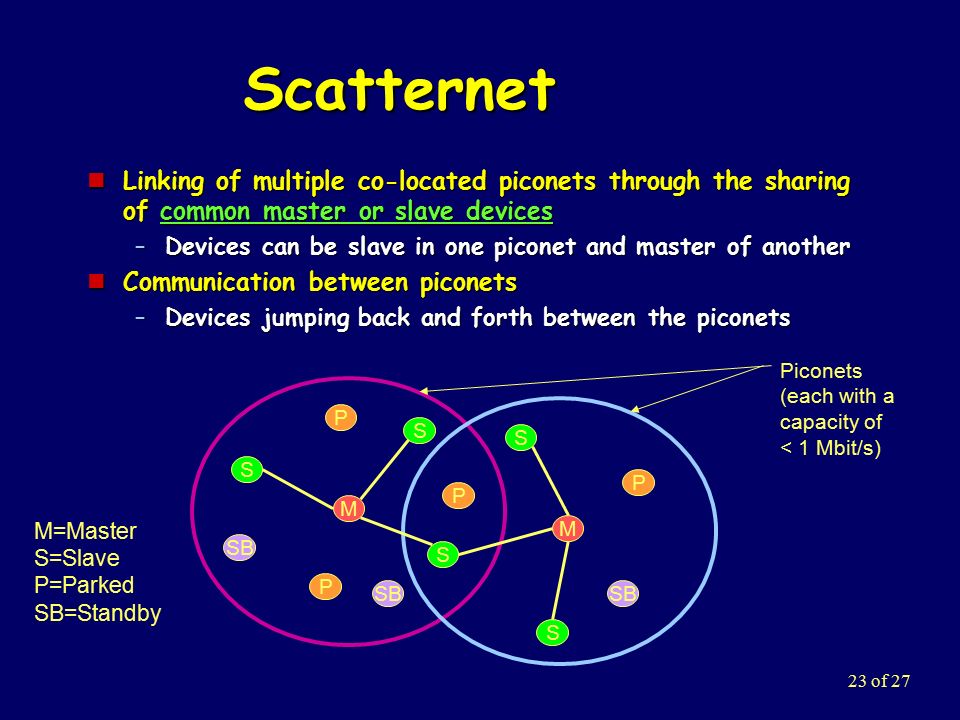 Scatternet

Linking of multiple co-located piconets through the sharing of common master or slave devices

– Devices can be slave in one piconet and master of another

Communication between piconets

– Devices jumping back and forth between the piconets

Piconets (each with a capacity of < 1 Mbit/s)

P
S
S
S
P
P
M
M
SB
S
P
SB
SB
S

M=Master
S=Slave
P=Parked
SB=Standby

23 of 27